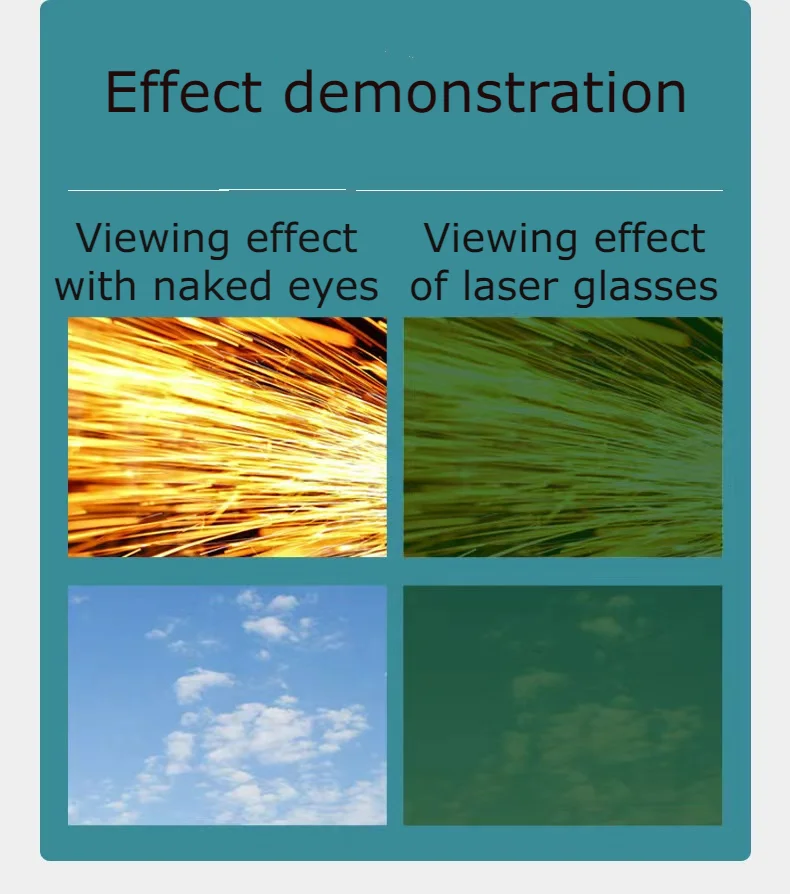 Effect demonstration

Viewing effect with naked eyes

Viewing effect of laser glasses